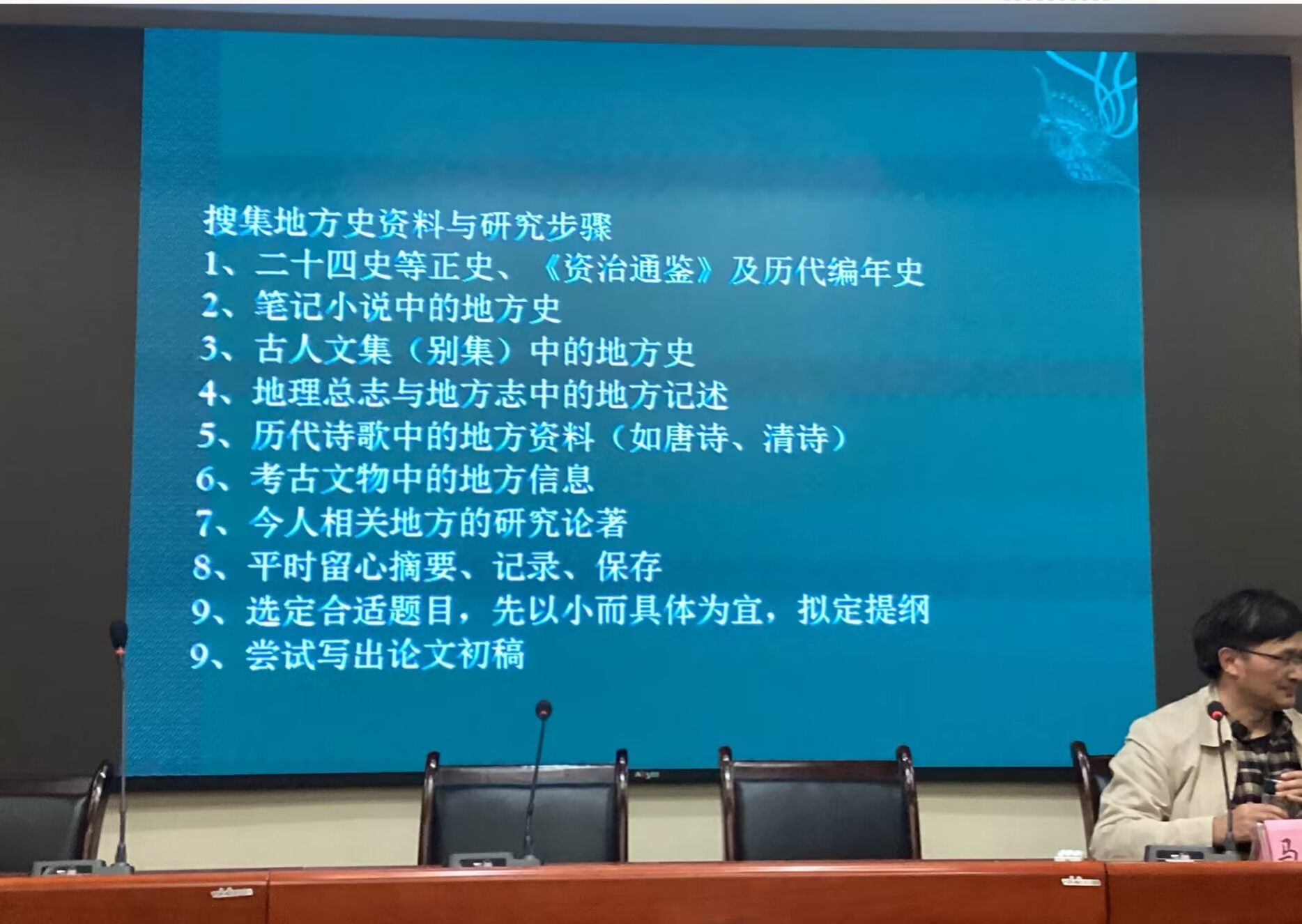 搜集地方史资料与研究步骤
1、二十四史等正史、《资治通鉴》及历代编年史
2、笔记小说中的地方史
3、古人文集（别集）中的地方史
4、地理总志与地方志中的地方记述
5、历代诗歌中的地方资料（如唐诗、清诗）
6、考古文物中的地方信息
7、今人相关地方的研究论著
8、平时留心摘要、记录、保存
9、选定合适题目，先以小而具体为宜，拟定提纲
9、尝试写出论文初稿

马